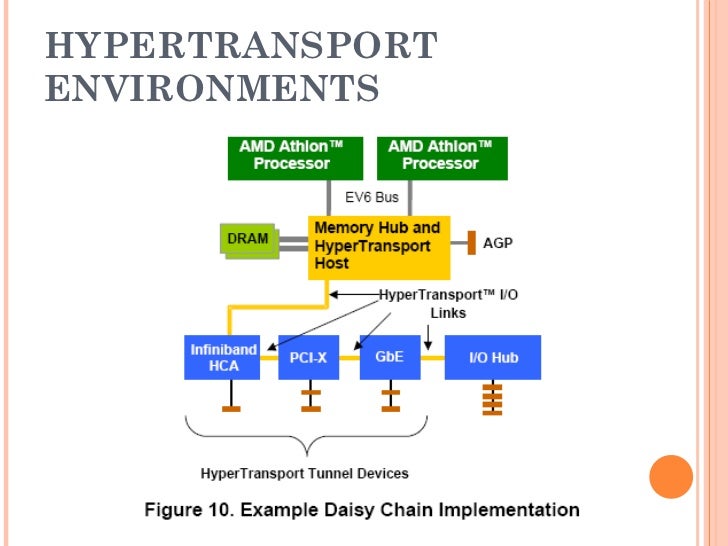 HYPERTRANSPORT ENVIRONMENTS

AMD Athlon™ Processor

AMD Athlon™ Processor

EV6 Bus

DRAM

Memory Hub and HyperTransport Host

AGP

HyperTransport™ I/O Links

Infiniband HCA

PCI-X

GbE

I/O Hub

HyperTransport Tunnel Devices

Figure 10. Example Daisy Chain Implementation